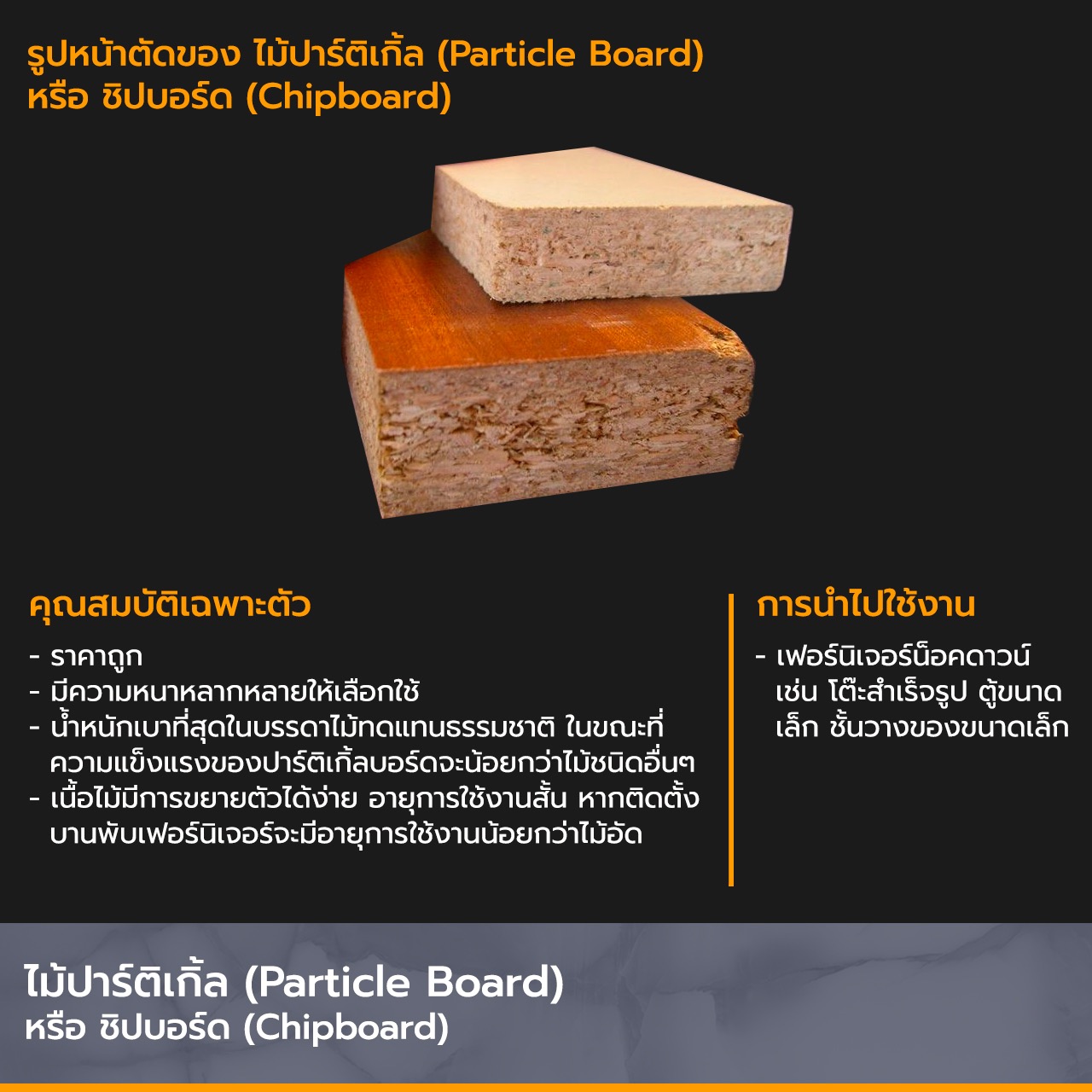 รูปหน้าตัดของ ไม้ปาร์ติเกิ้ล (Particle Board) หรือ ชิปบอร์ด (Chipboard)

คุณสมบัติเฉพาะตัว

- ราคาถูก
- มีความหนาหลากหลายให้เลือกใช้
- น้ำหนักเบาที่สุดในบรรดาไม้ทดแทนธรรมชาติ ในขณะที่ความแข็งแรงของปาร์ติเกิ้ลบอร์ดจะน้อยกว่าไม้ชนิดอื่นๆ
- เนื้อไม้มีการขยายตัวได้ง่าย อายุการใช้งานสั้น หากติดตั้งบานพับเฟอร์นิเจอร์จะมีอายุการใช้งานน้อยกว่าไม้อัด

การนำไปใช้งาน

- เฟอร์นิเจอร์น็อคดาวน์ เช่น โต๊ะสำเร็จรูป ตู้ขนาดเล็ก ชั้นวางของขนาดเล็ก

ไม้ปาร์ติเกิ้ล (Particle Board) หรือ ชิปบอร์ด (Chipboard)